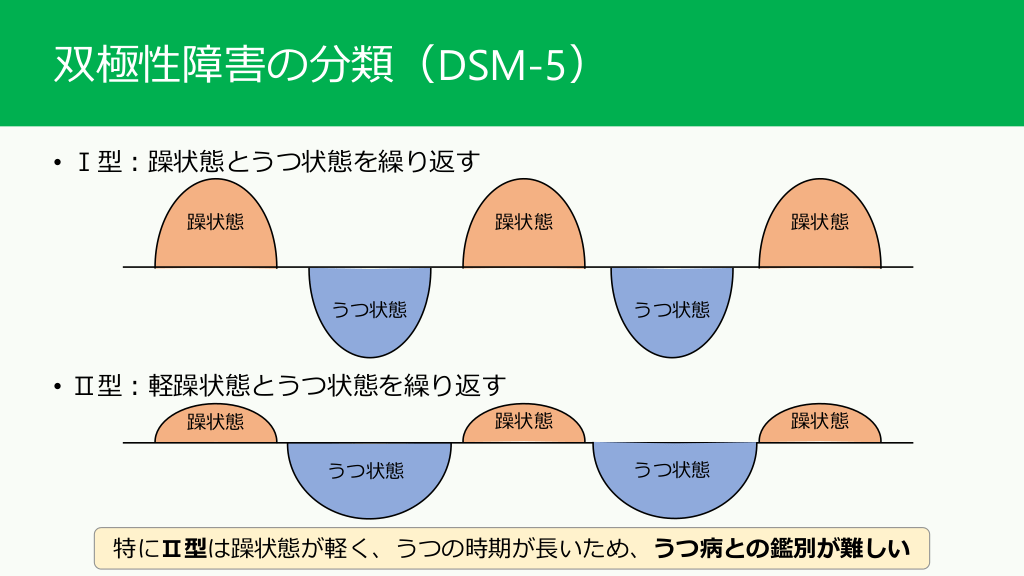 双極性障害の分類（DSM-5）

• Ⅰ型：躁状態とうつ状態を繰り返す

躁状態

うつ状態

躁状態

うつ状態

躁状態

• Ⅱ型：軽躁状態とうつ状態を繰り返す

躁状態

うつ状態

躁状態

うつ状態

躁状態

特にⅡ型は躁状態が軽く、うつの時期が長いため、うつ病との鑑別が難しい